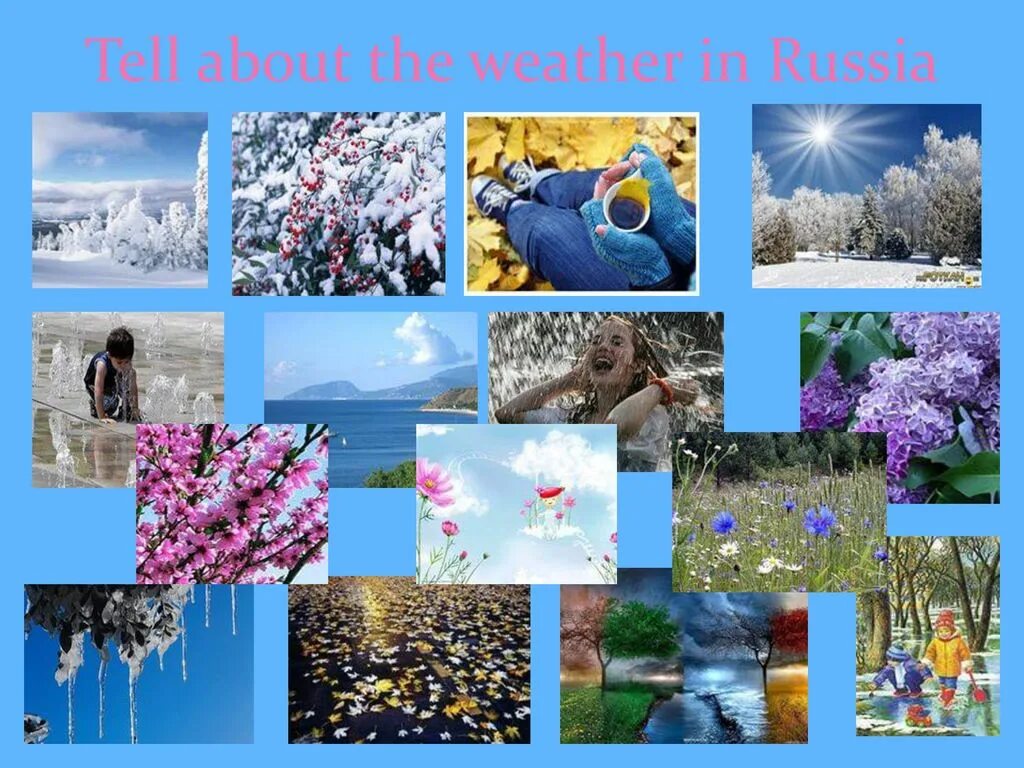 Tell about the weather in Russia